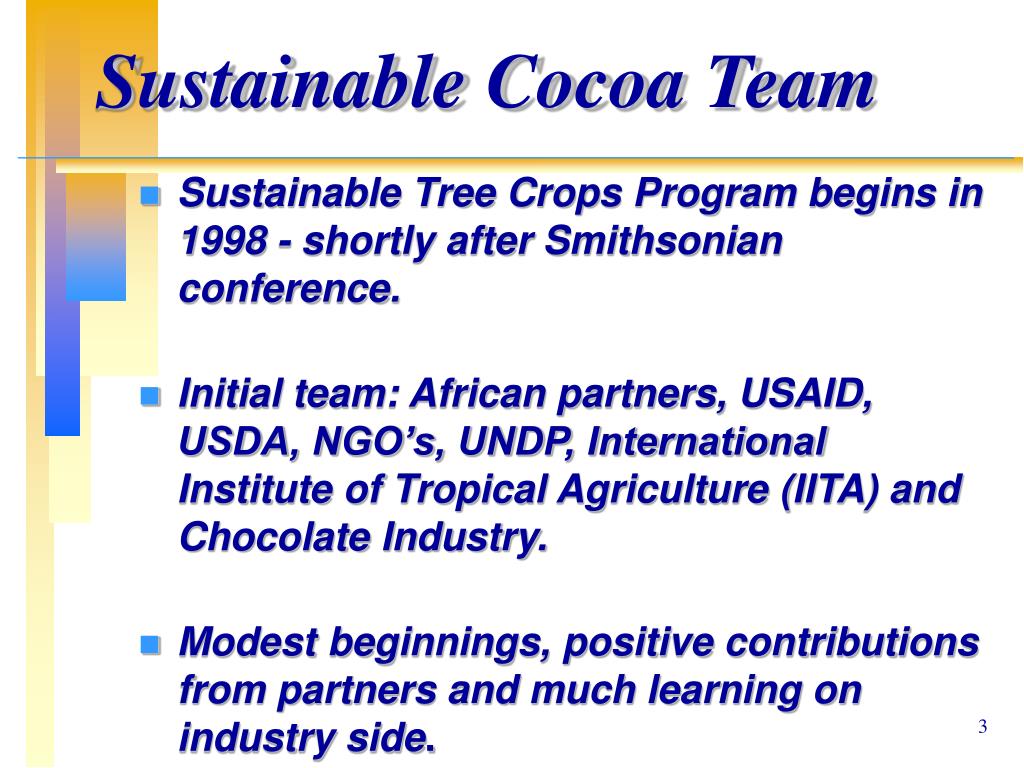 Sustainable Cocoa Team

Sustainable Tree Crops Program begins in 1998 - shortly after Smithsonian conference.

Initial team: African partners, USAID, USDA, NGO’s, UNDP, International Institute of Tropical Agriculture (IITA) and Chocolate Industry.

Modest beginnings, positive contributions from partners and much learning on industry side.

3